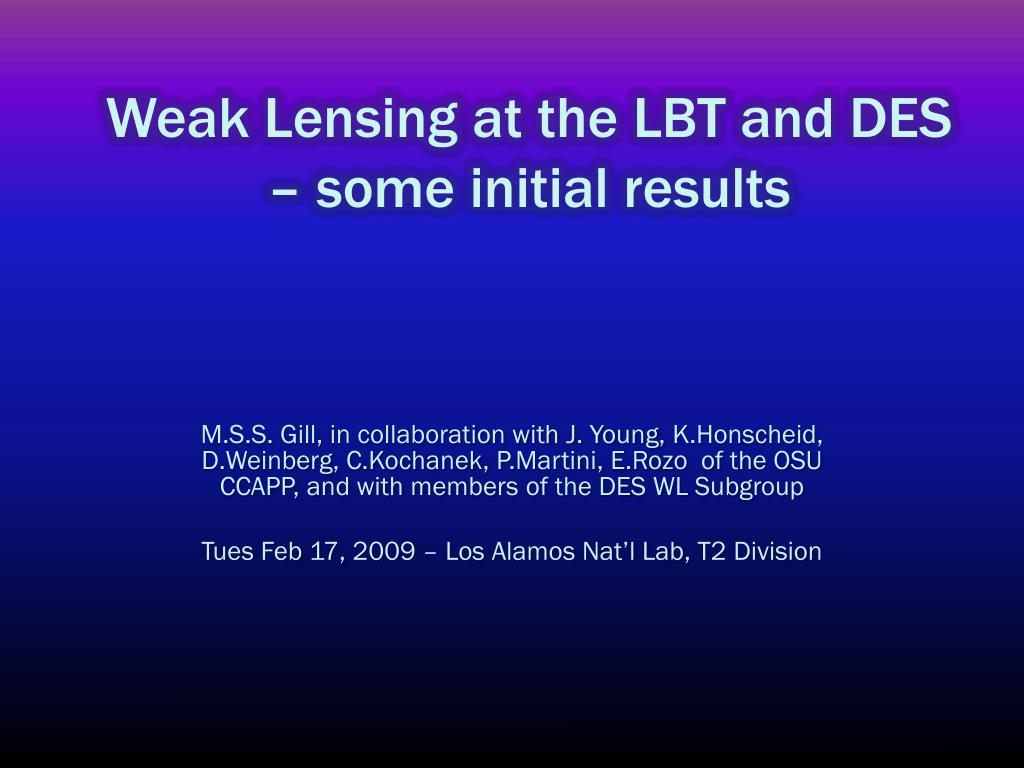 Weak Lensing at the LBT and DES – some initial results

M.S.S. Gill, in collaboration with J. Young, K.Honscheid, D.Weinberg, C.Kochanek, P.Martini, E.Rozo of the OSU CCAPP, and with members of the DES WL Subgroup

Tues Feb 17, 2009 – Los Alamos Nat'l Lab, T2 Division